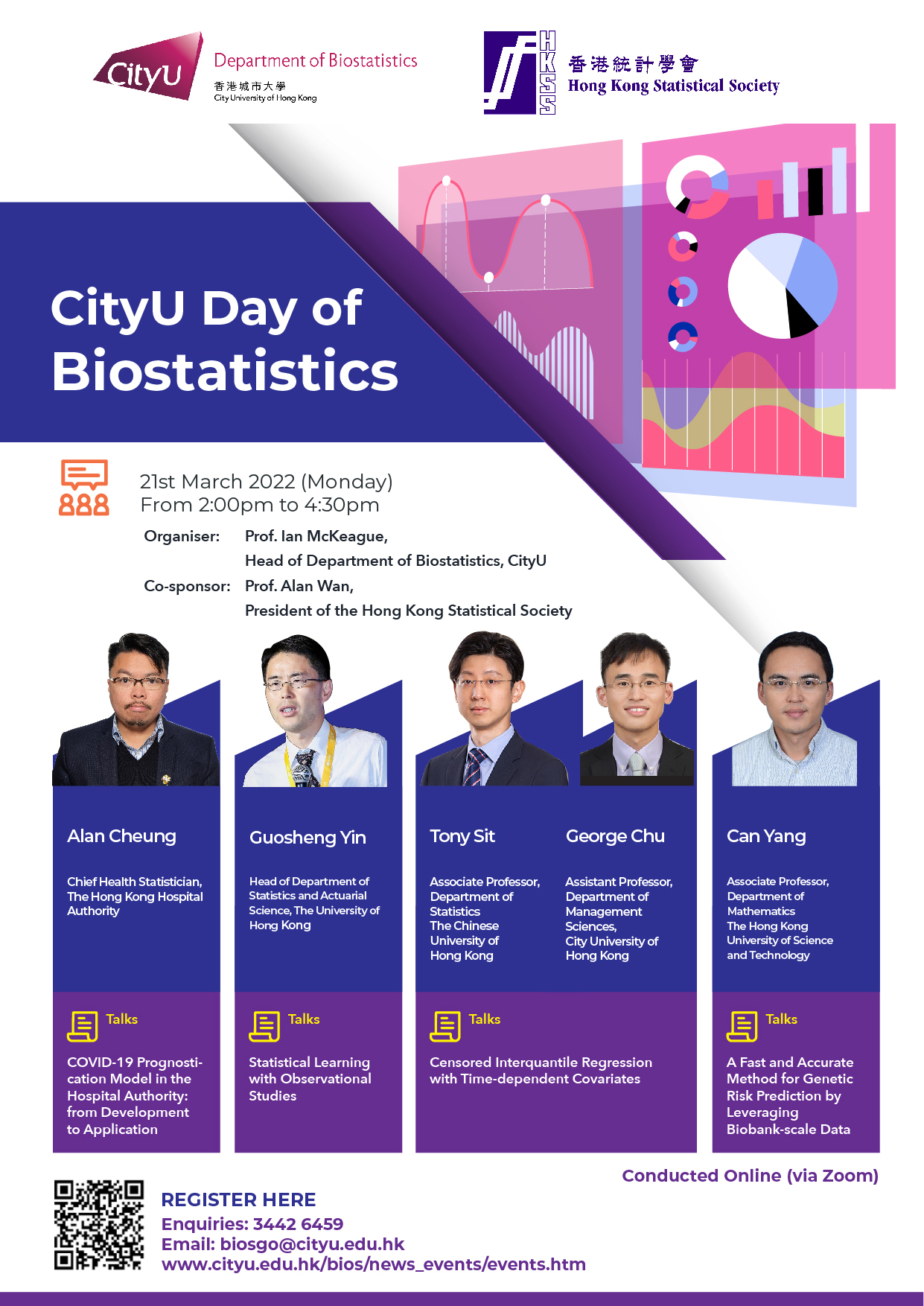 CityU Department of Biostatistics
香港城市大學
City University of Hong Kong

HKSS 香港統計學會
Hong Kong Statistical Society

CityU Day of Biostatistics

21st March 2022 (Monday)
From 2:00pm to 4:30pm

Organiser: Prof. Ian McKeague, Head of Department of Biostatistics, CityU
Co-sponsor: Prof. Alan Wan, President of the Hong Kong Statistical Society

Alan Cheung

Chief Health Statistician, The Hong Kong Hospital Authority

Talks

COVID-19 Prognostication Model in the Hospital Authority: from Development to Application

Guosheng Yin

Head of Department of Statistics and Actuarial Science, The University of Hong Kong

Talks

Statistical Learning with Observational Studies

Tony Sit

Associate Professor, Department of Statistics The Chinese University of Hong Kong

George Chu

Assistant Professor, Department of Management Sciences, City University of Hong Kong

Talks

Censored Interquantile Regression with Time-dependent Covariates

Can Yang

Associate Professor, Department of Mathematics The Hong Kong University of Science and Technology

Talks

A Fast and Accurate Method for Genetic Risk Prediction by Leveraging Biobank-scale Data

Conducted Online (via Zoom)

REGISTER HERE
Enquiries: 3442 6459
Email: biosgo@cityu.edu.hk
www.cityu.edu.hk/bios/news_events/events.htm